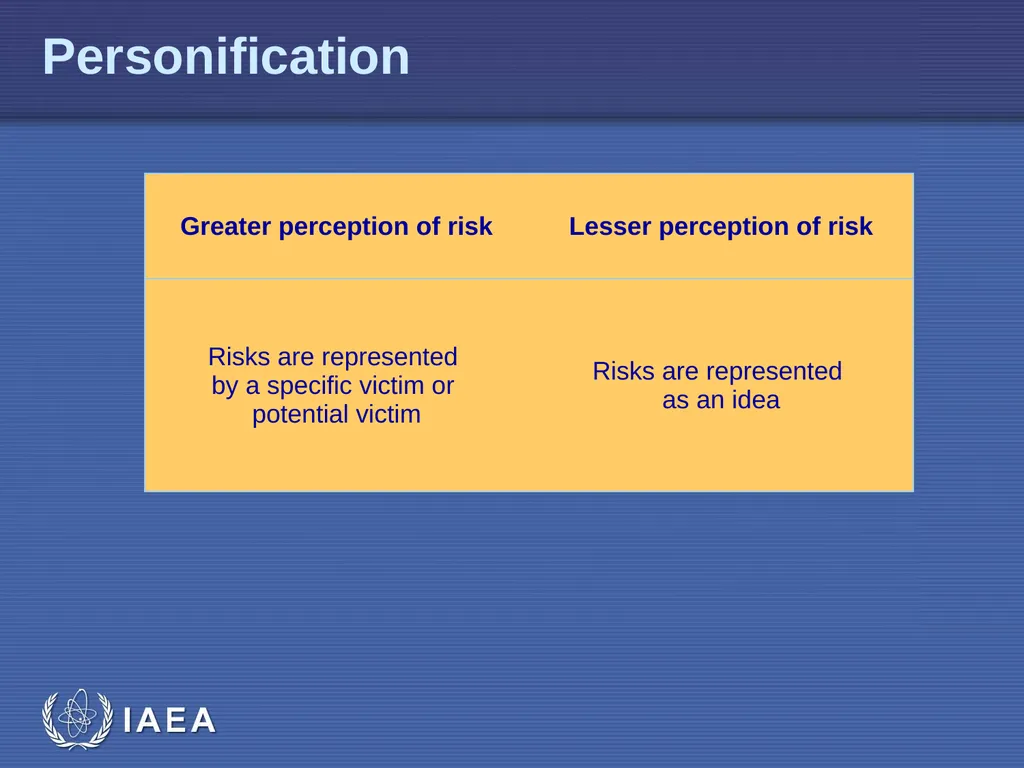 Personification

| Greater perception of risk | Lesser perception of risk |
|---|---|
| Risks are represented by a specific victim or potential victim | Risks are represented as an idea |

IAEA